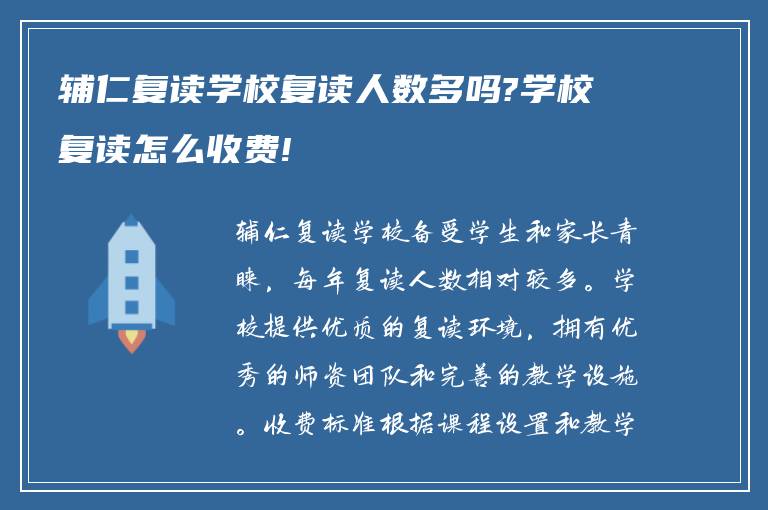 辅仁复读学校复读人数多吗?学校复读怎么收费!

辅仁复读学校备受学生和家长青睐，每年复读人数相对较多。学校提供优质的复读环境，拥有优秀的师资团队和完善的教学设施。收费标准根据课程设置和教学